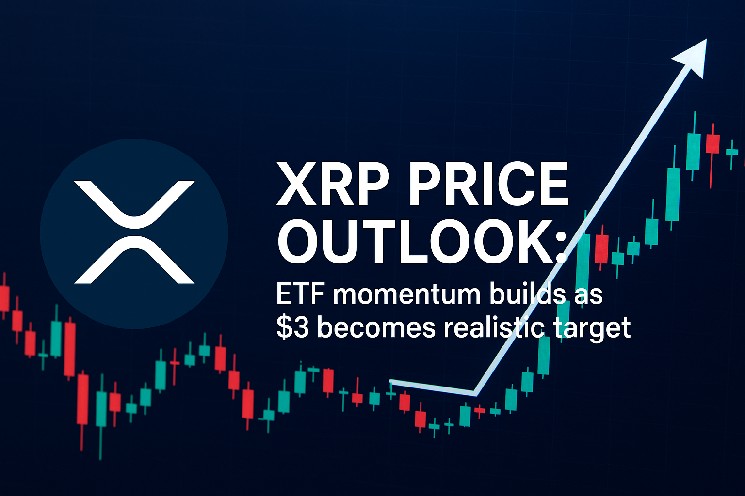 XRP PRICE OUTLOOK:

ETF momentum builds as \$3 becomes realistic target